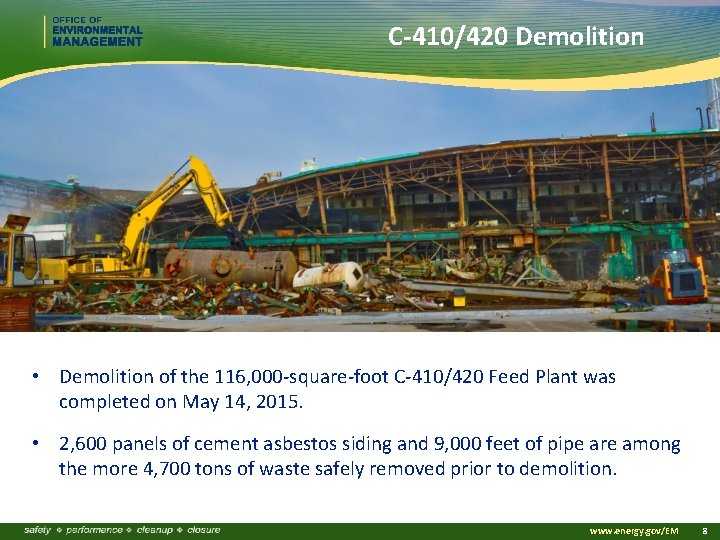 OFFICE OF
ENVIRONMENTAL
MANAGEMENT

C-410/420 Demolition

• Demolition of the 116,000-square-foot C-410/420 Feed Plant was completed on May 14, 2015.

• 2,600 panels of cement asbestos siding and 9,000 feet of pipe are among the more 4,700 tons of waste safely removed prior to demolition.

safety ❖ performance ❖ cleanup ❖ closure

www.energy.gov/EM 8